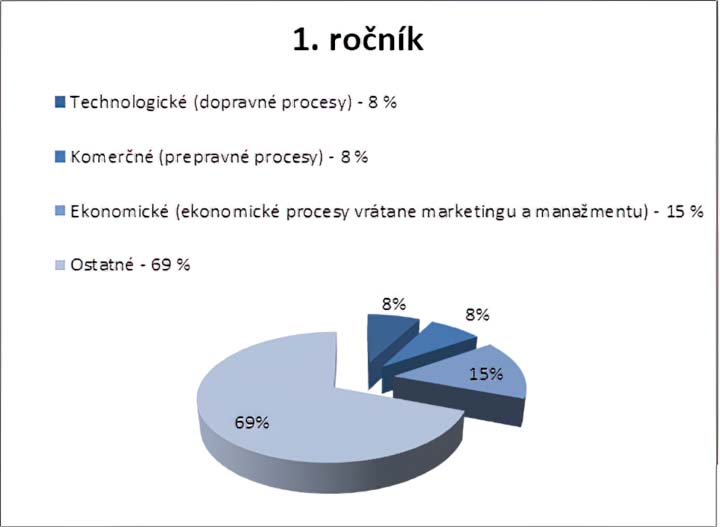 1. ročník

Technologické (dopravné procesy) - 8 %

Komerčné (prepravné procesy) - 8 %

Ekonomické (ekonomické procesy vrátane marketingu a manažmentu) - 15 %

Ostatné - 69 %

8%

8%

15%

69%